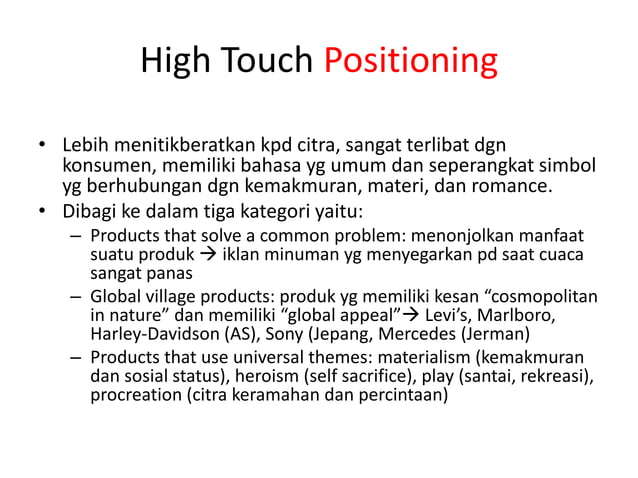 High Touch Positioning

• Lebih menitikberatkan kpd citra, sangat terlibat dgn konsumen, memiliki bahasa yg umum dan seperangkat simbol yg berhubungan dgn kemakmuran, materi, dan romance.
• Dibagi ke dalam tiga kategori yaitu:
– Products that solve a common problem: menonjolkan manfaat suatu produk → iklan minuman yg menyegarkan pd saat cuaca sangat panas
– Global village products: produk yg memiliki kesan “cosmopolitan in nature” dan memiliki “global appeal”→ Levi’s, Marlboro, Harley-Davidson (AS), Sony (Jepang, Mercedes (Jerman)
– Products that use universal themes: materialism (kemakmuran dan sosial status), heroism (self sacrifice), play (santai, rekreasi), procreation (citra keramahan dan percintaan)